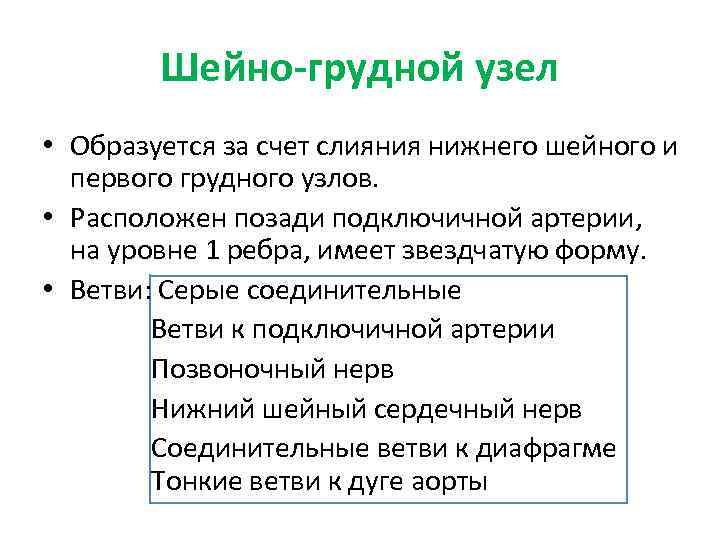 Шейно-грудной узел

• Образуется за счет слияния нижнего шейного и первого грудного узлов.

• Расположен позади подключичной артерии, на уровне 1 ребра, имеет звездчатую форму.

• Ветви: Серые соединительные
Ветви к подключичной артерии
Позвоночный нерв
Нижний шейный сердечный нерв
Соединительные ветви к диафрагме
Тонкие ветви к дуге аорты